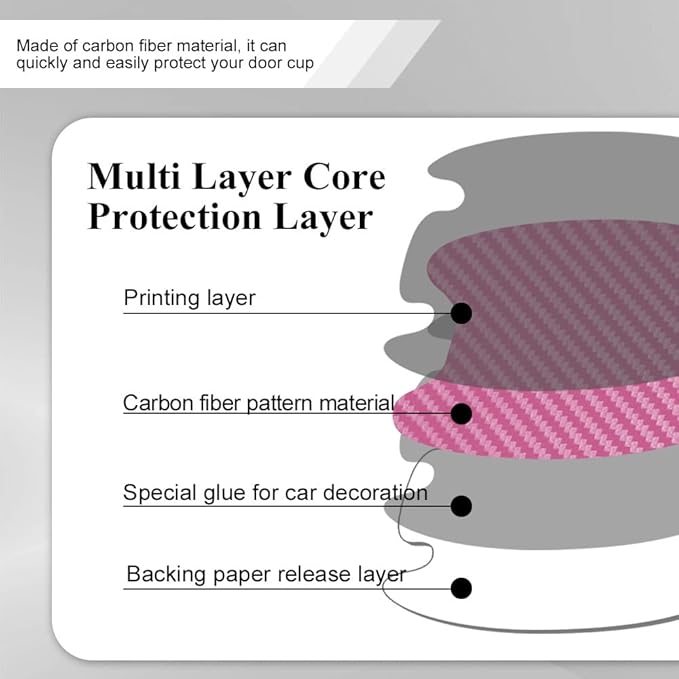 Made of carbon fiber material, it can quickly and easily protect your door cup

Multi Layer Core Protection Layer

Printing layer

Carbon fiber pattern material

Special glue for car decoration

Backing paper release layer